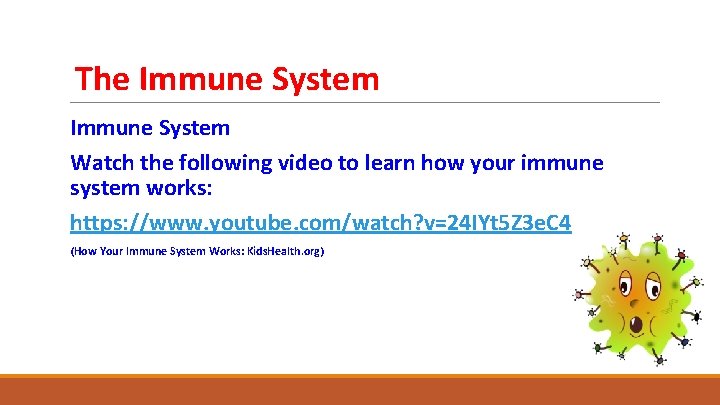 The Immune System

Immune System

Watch the following video to learn how your immune system works:

https://www.youtube.com/watch?v=24IYt5Z3eC4

(How Your Immune System Works: KidsHealth.org)